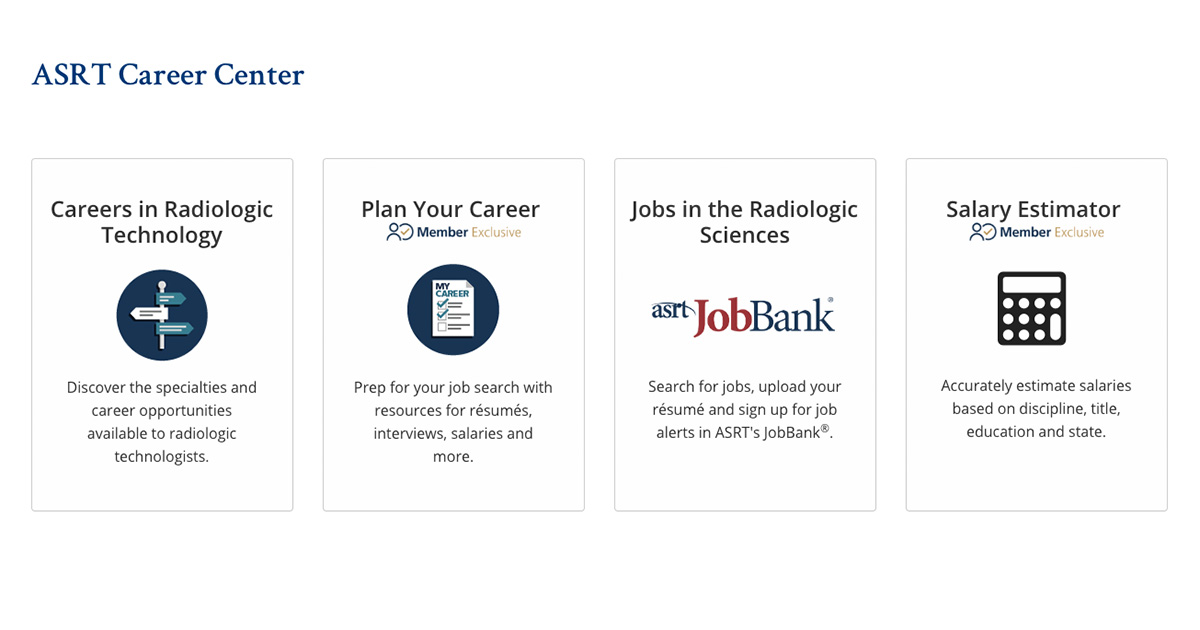 ASRT Career Center

Careers in Radiologic Technology

Discover the specialties and career opportunities available to radiologic technologists.

Plan Your Career
Member Exclusive

MY CAREER

Prep for your job search with resources for résumés, interviews, salaries and more.

Jobs in the Radiologic Sciences

asrt JobBank®

Search for jobs, upload your résumé and sign up for job alerts in ASRT's JobBank®.

Salary Estimator
Member Exclusive

Accurately estimate salaries based on discipline, title, education and state.